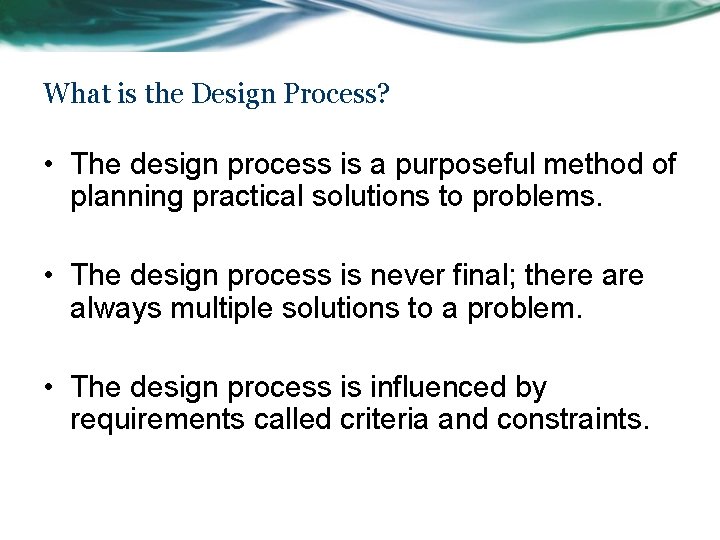 What is the Design Process?

• The design process is a purposeful method of planning practical solutions to problems.

• The design process is never final; there are always multiple solutions to a problem.

• The design process is influenced by requirements called criteria and constraints.